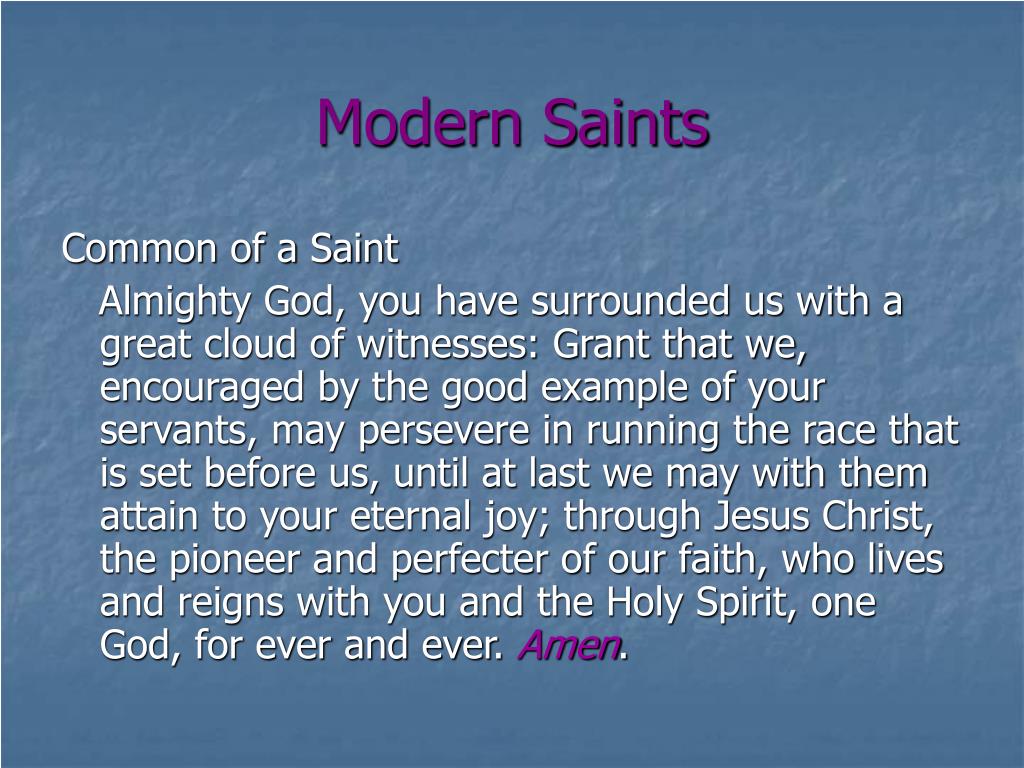 Modern Saints

Common of a Saint

Almighty God, you have surrounded us with a great cloud of witnesses: Grant that we, encouraged by the good example of your servants, may persevere in running the race that is set before us, until at last we may with them attain to your eternal joy; through Jesus Christ, the pioneer and perfecter of our faith, who lives and reigns with you and the Holy Spirit, one God, for ever and ever. Amen.